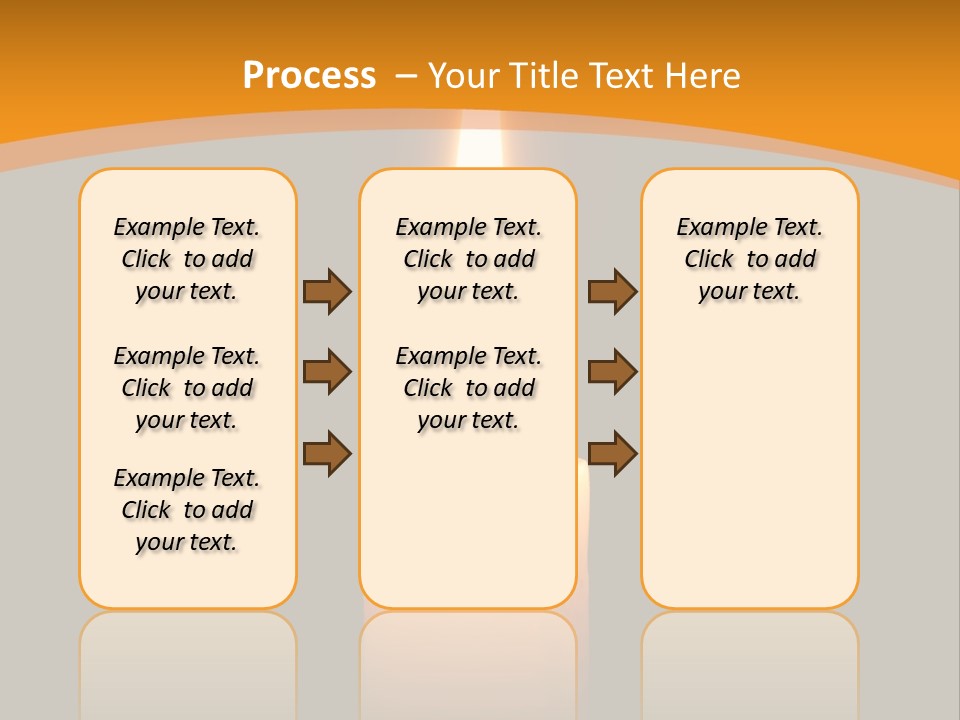 Process – Your Title Text Here

Example Text. Click to add your text.

Example Text. Click to add your text.

Example Text. Click to add your text.

Example Text. Click to add your text.

Example Text. Click to add your text.

Example Text. Click to add your text.